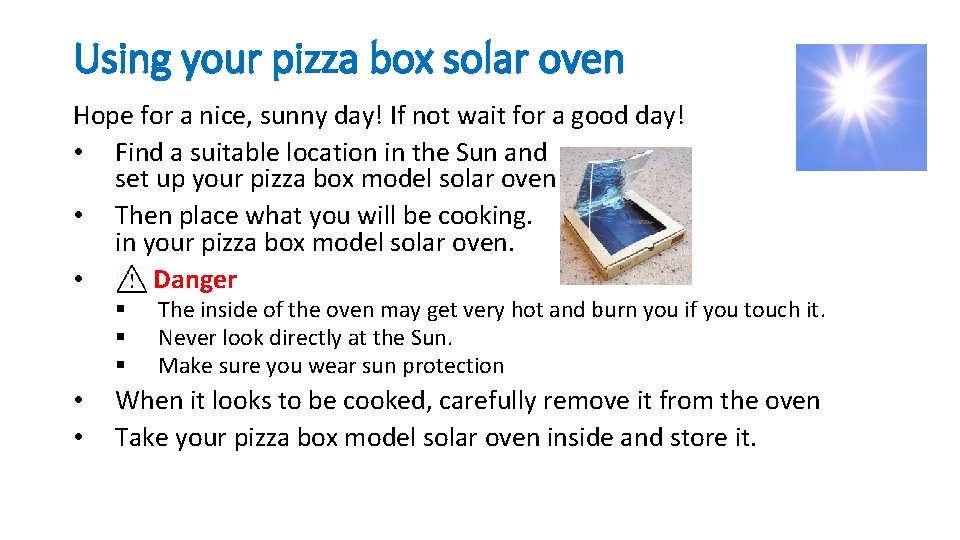 Using your pizza box solar oven

Hope for a nice, sunny day! If not wait for a good day!

• Find a suitable location in the Sun and set up your pizza box model solar oven
• Then place what you will be cooking. in your pizza box model solar oven.
• ⚠ Danger
  ▪ The inside of the oven may get very hot and burn you if you touch it.
  ▪ Never look directly at the Sun.
  ▪ Make sure you wear sun protection
• When it looks to be cooked, carefully remove it from the oven
• Take your pizza box model solar oven inside and store it.